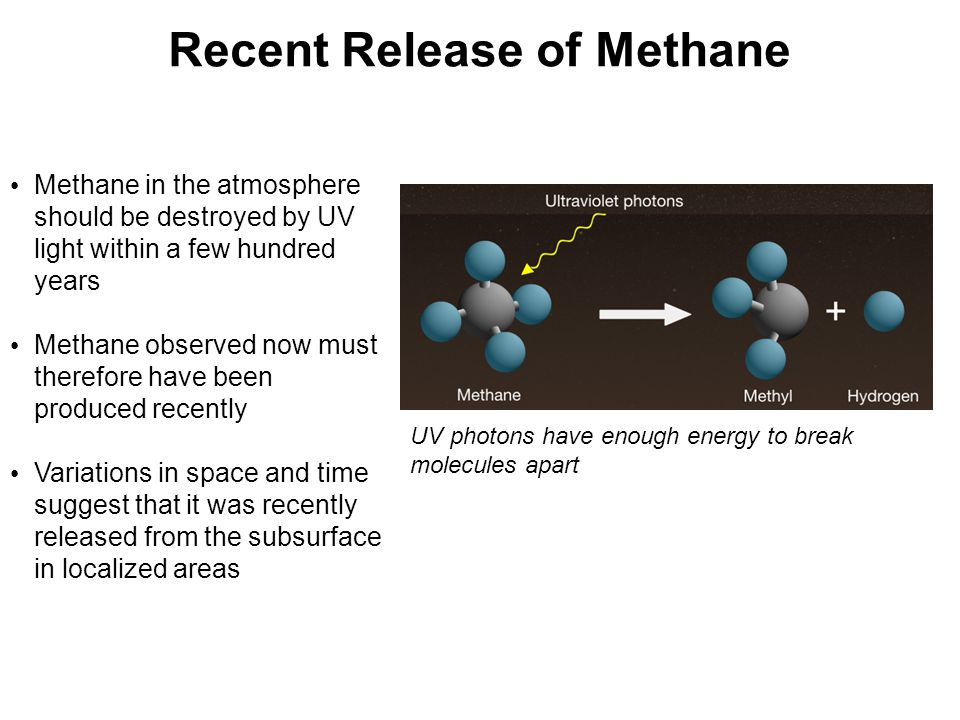 Recent Release of Methane

• Methane in the atmosphere should be destroyed by UV light within a few hundred years

• Methane observed now must therefore have been produced recently

• Variations in space and time suggest that it was recently released from the subsurface in localized areas

Ultraviolet photons

+

Methane

Methyl

Hydrogen

UV photons have enough energy to break molecules apart